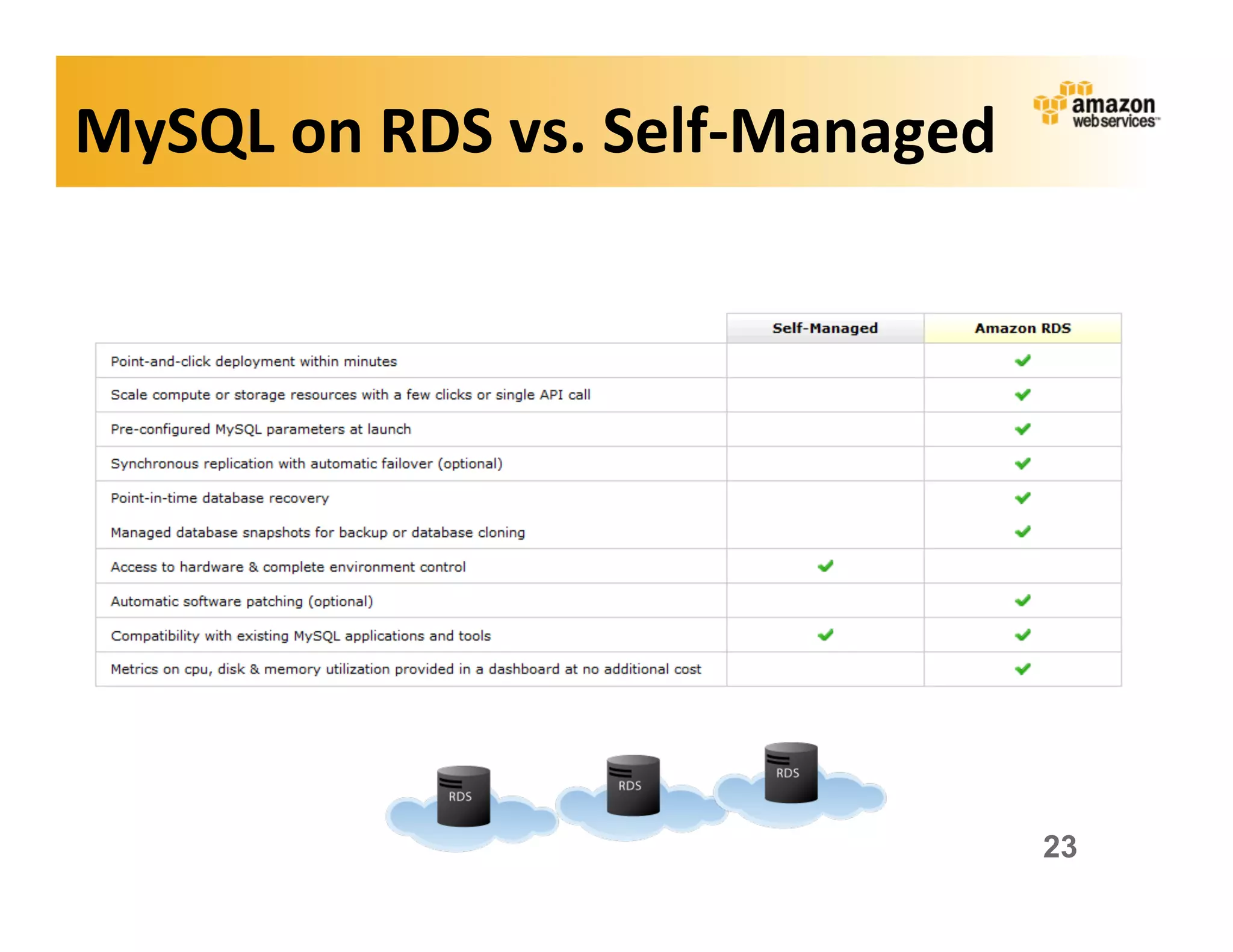 MySQL on RDS vs. Self-Managed

amazon webservices™

| | Self-Managed | Amazon RDS |
|---|---|---|
| Point-and-click deployment within minutes | | ✔ |
| Scale compute or storage resources with a few clicks or single API call | | ✔ |
| Pre-configured MySQL parameters at launch | | ✔ |
| Synchronous replication with automatic failover (optional) | | ✔ |
| Point-in-time database recovery | | ✔ |
| Managed database snapshots for backup or database cloning | | ✔ |
| Access to hardware & complete environment control | ✔ | |
| Automatic software patching (optional) | | ✔ |
| Compatibility with existing MySQL applications and tools | ✔ | ✔ |
| Metrics on cpu, disk & memory utilization provided in a dashboard at no additional cost | | ✔ |

RDS

RDS

RDS

23